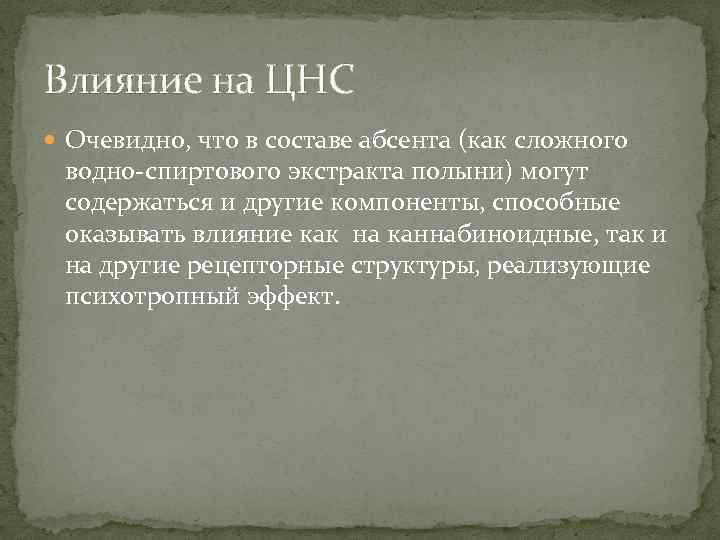 Влияние на ЦНС

Очевидно, что в составе абсента (как сложного водно-спиртового экстракта полыни) могут содержаться и другие компоненты, способные оказывать влияние как  на каннабиноидные, так и на другие рецепторные структуры, реализующие психотропный эффект.